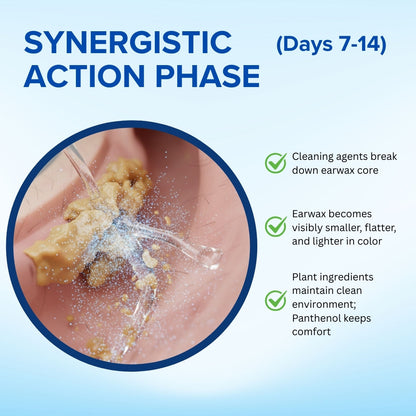 SYNERGISTIC ACTION PHASE (Days 7-14)

Cleaning agents break down earwax core

Earwax becomes visibly smaller, flatter, and lighter in color

Plant ingredients maintain clean environment; Panthenol keeps comfort